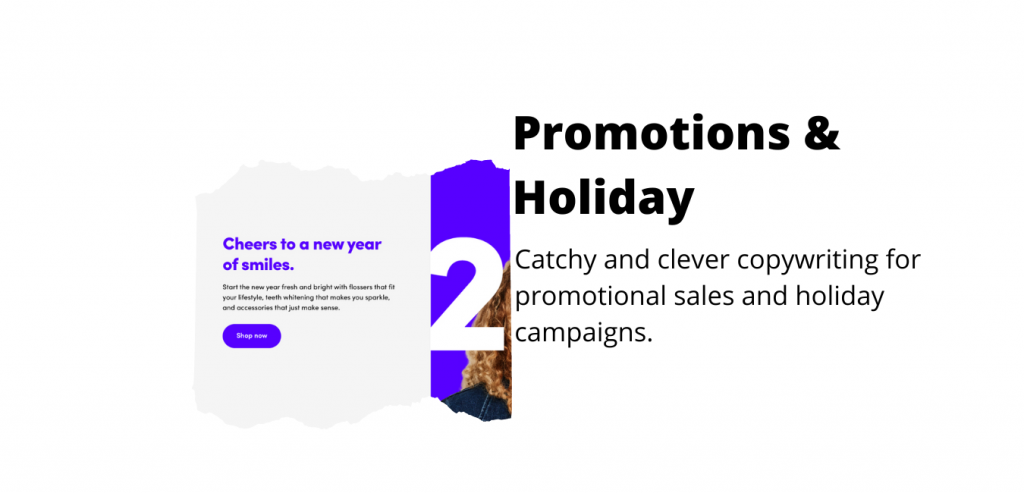 Cheers to a new year of smiles.

Start the new year fresh and bright with flossers that fit your lifestyle, teeth whitening that makes you sparkle, and accessories that just make sense.

Shop now

2

Promotions & Holiday

Catchy and clever copywriting for promotional sales and holiday campaigns.